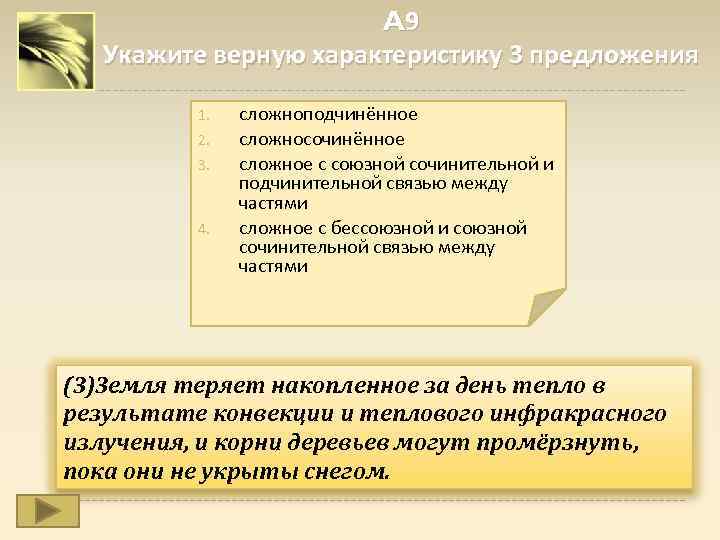 А9
Укажите верную характеристику 3 предложения

1. сложноподчинённое
2. сложносочинённое
3. сложное с союзной сочинительной и подчинительной связью между частями
4. сложное с бессоюзной и союзной сочинительной связью между частями

(3)Земля теряет накопленное за день тепло в результате конвекции и теплового инфракрасного излучения, и корни деревьев могут промёрзнуть, пока они не укрыты снегом.